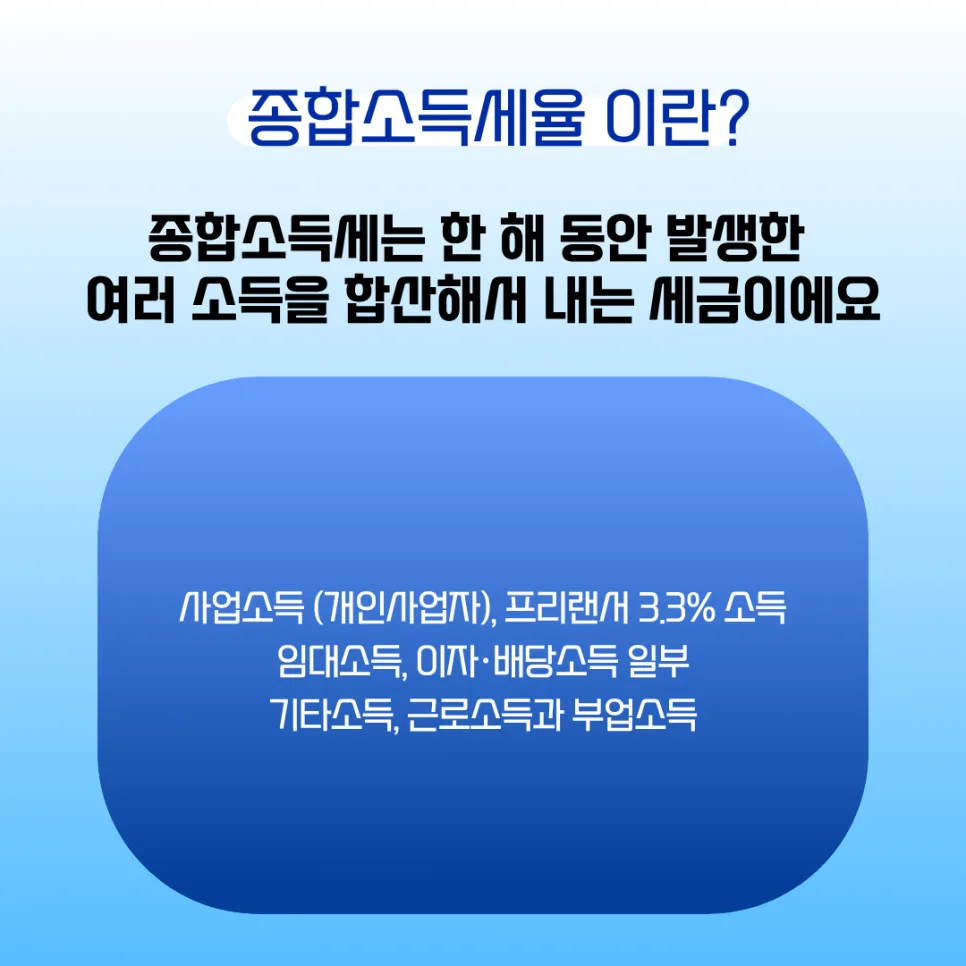 종합소득세율 이란?

종합소득세는 한 해 동안 발생한 여러 소득을 합산해서 내는 세금이에요

사업소득 (개인사업자), 프리랜서 3.3% 소득
임대소득, 이자·배당소득 일부
기타소득, 근로소득과 부업소득